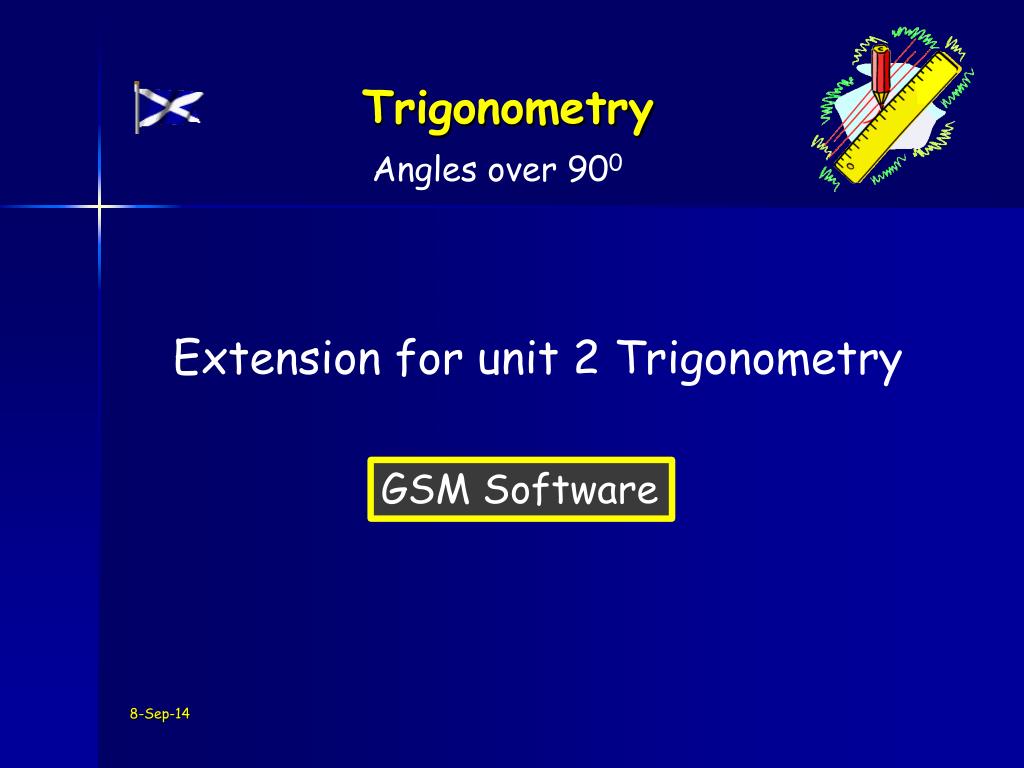 Trigonometry

Angles over $90^0$

Extension for unit 2 Trigonometry

GSM Software

8-Sep-14